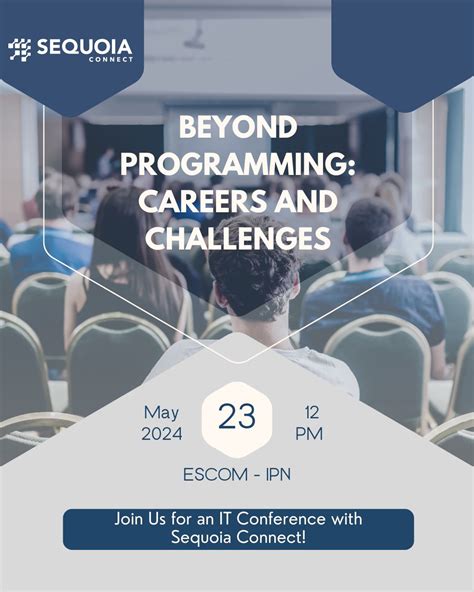 SEQUOIA
CONNECT

BEYOND PROGRAMMING: CAREERS AND CHALLENGES

May 2024

23

12 PM

ESCOM - IPN

Join Us for an IT Conference with Sequoia Connect!